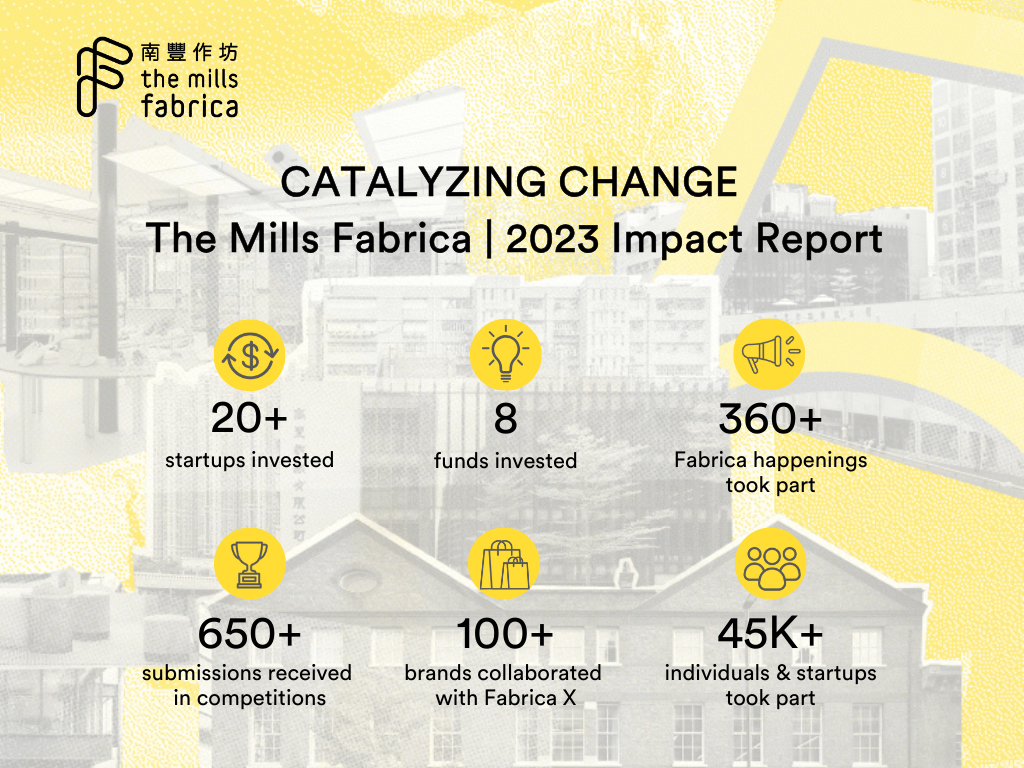 南豐作坊
the mills
fabrica

CATALYZING CHANGE
The Mills Fabrica | 2023 Impact Report

20+
startups invested

8
funds invested

360+
Fabrica happenings took part

650+
submissions received in competitions

100+
brands collaborated with Fabrica X

45K+
individuals & startups took part